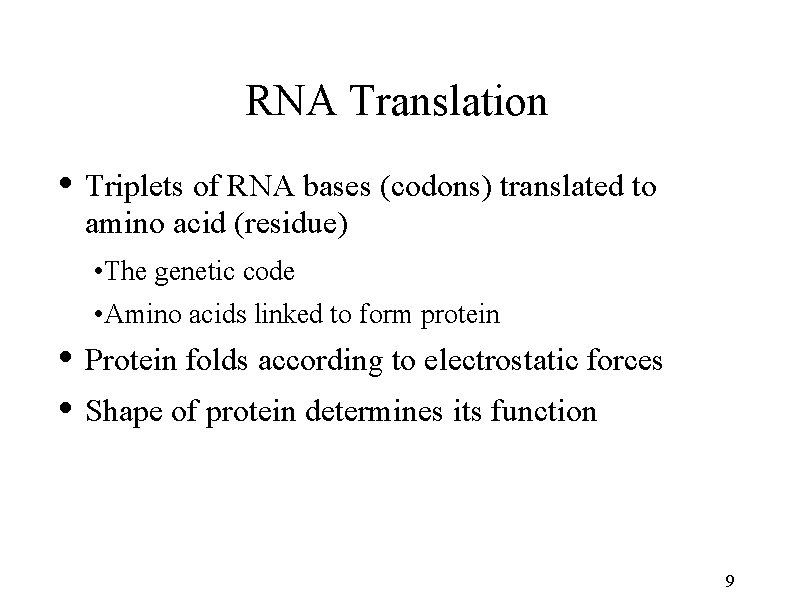 RNA Translation

• Triplets of RNA bases (codons) translated to amino acid (residue)

•The genetic code

•Amino acids linked to form protein

• Protein folds according to electrostatic forces

• Shape of protein determines its function

9